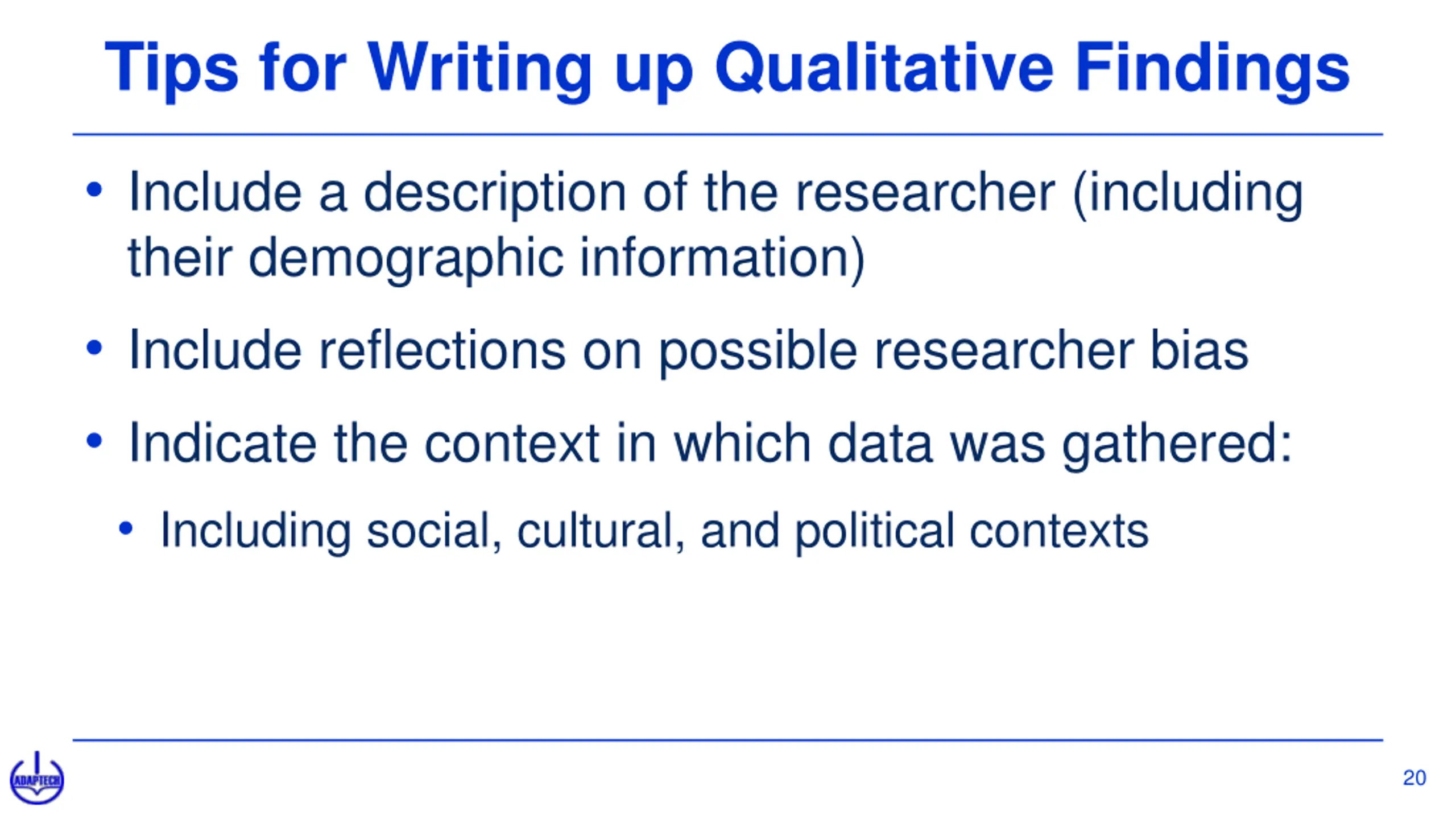 Tips for Writing up Qualitative Findings

• Include a description of the researcher (including their demographic information)

• Include reflections on possible researcher bias

• Indicate the context in which data was gathered:

• Including social, cultural, and political contexts

ADAPTECH

20